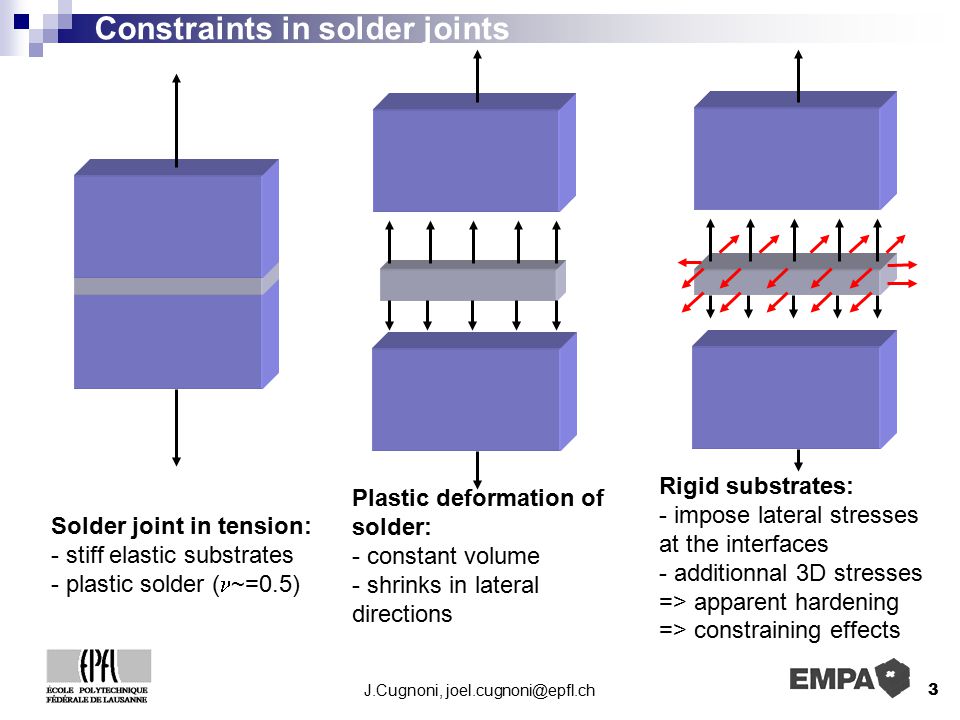 Constraints in solder joints

Solder joint in tension:
- stiff elastic substrates
- plastic solder ($\nu$~=0.5)

Plastic deformation of solder:
- constant volume
- shrinks in lateral directions

Rigid substrates:
- impose lateral stresses at the interfaces
- additionnal 3D stresses
=> apparent hardening
=> constraining effects

EPFL
ÉCOLE POLYTECHNIQUE FÉDÉRALE DE LAUSANNE

J.Cugnoni, joel.cugnoni@epfl.ch

EMPA

3